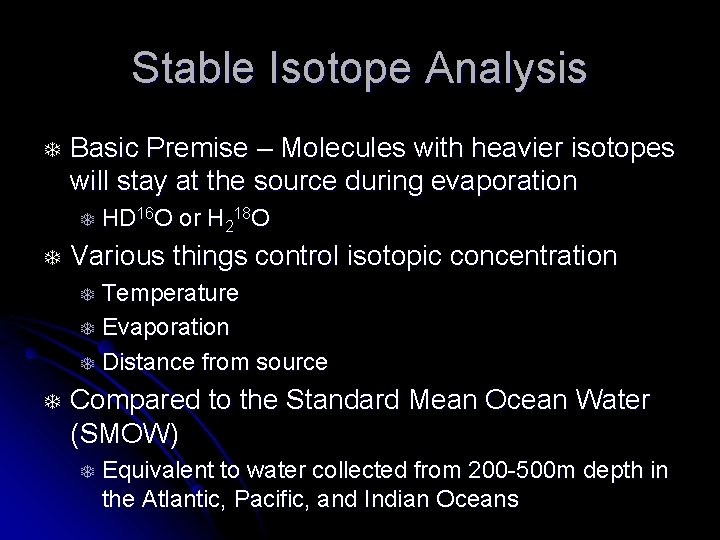 Stable Isotope Analysis

Basic Premise – Molecules with heavier isotopes will stay at the source during evaporation

$HD^{16}O$ or $H_2{}^{18}O$

Various things control isotopic concentration

Temperature

Evaporation

Distance from source

Compared to the Standard Mean Ocean Water (SMOW)

Equivalent to water collected from 200-500m depth in the Atlantic, Pacific, and Indian Oceans